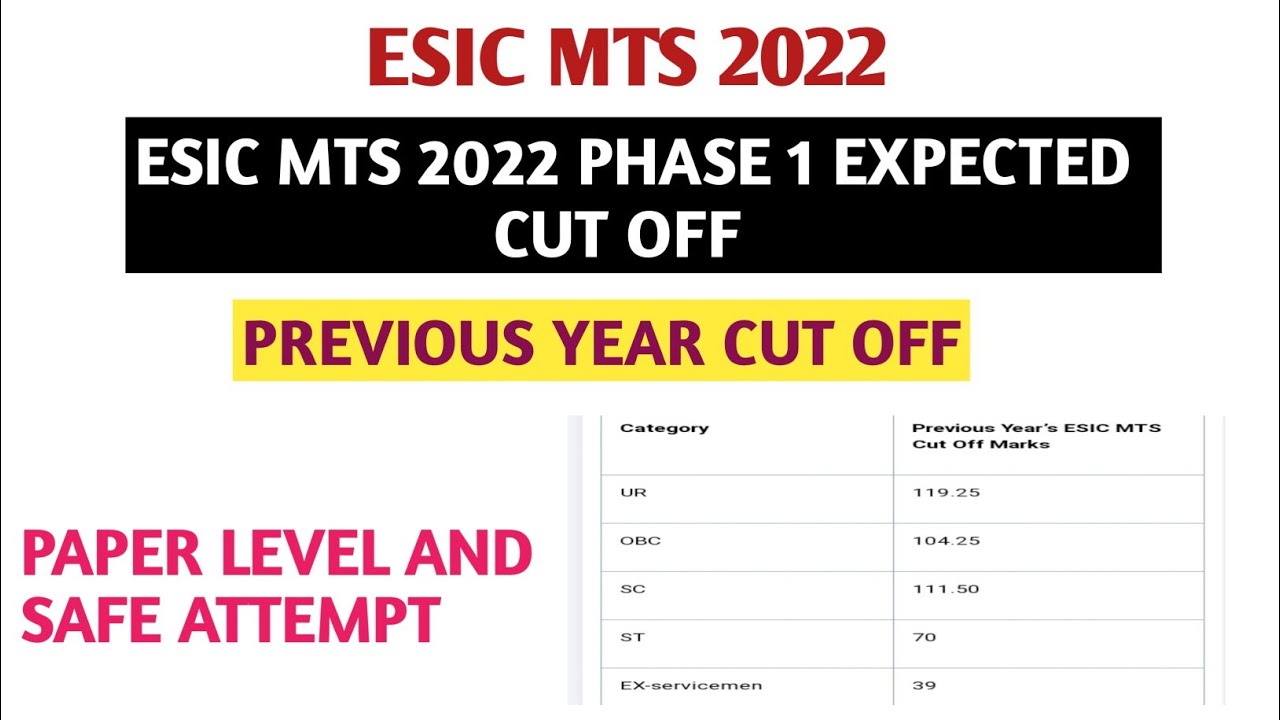 ESIC MTS 2022

ESIC MTS 2022 PHASE 1 EXPECTED CUT OFF

PREVIOUS YEAR CUT OFF

PAPER LEVEL AND SAFE ATTEMPT

| Category | Previous Year's ESIC MTS Cut Off Marks |
|---|---|
| UR | 119.25 |
| OBC | 104.25 |
| SC | 111.50 |
| ST | 70 |
| EX-servicemen | 39 |